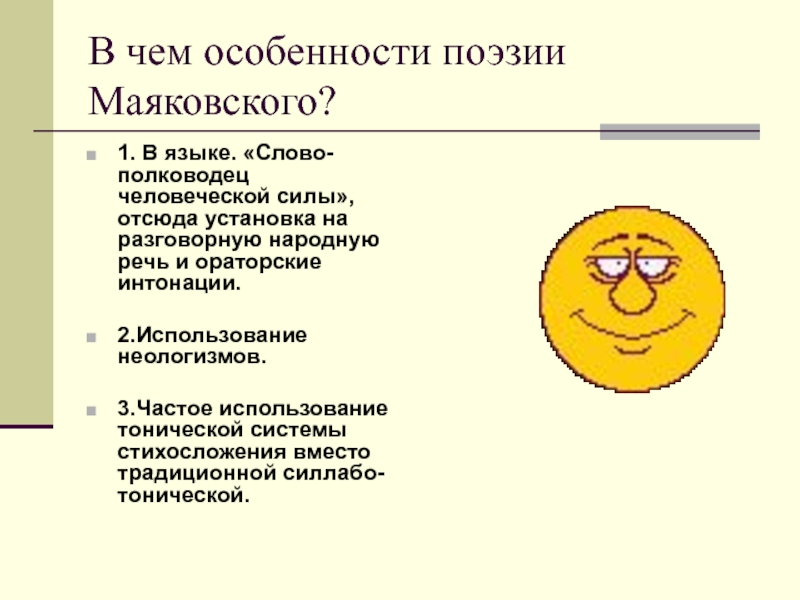 В чем особенности поэзии Маяковского?

1. В языке. «Слово-полководец человеческой силы», отсюда установка на разговорную народную речь и ораторские интонации.

2.Использование неологизмов.

3.Частое использование тонической системы стихосложения вместо традиционной силлабо-тонической.